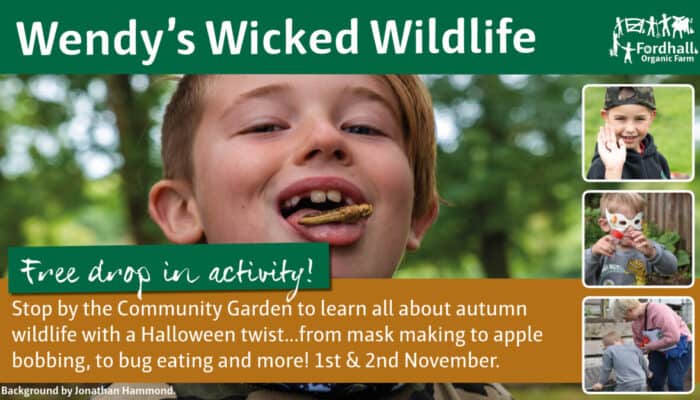 Wendy's Wicked Wildlife

Fordhall Organic Farm

Free drop in activity!

Stop by the Community Garden to learn all about autumn wildlife with a Halloween twist...from mask making to apple bobbing, to bug eating and more! 1st & 2nd November.

Background by Jonathan Hammond.